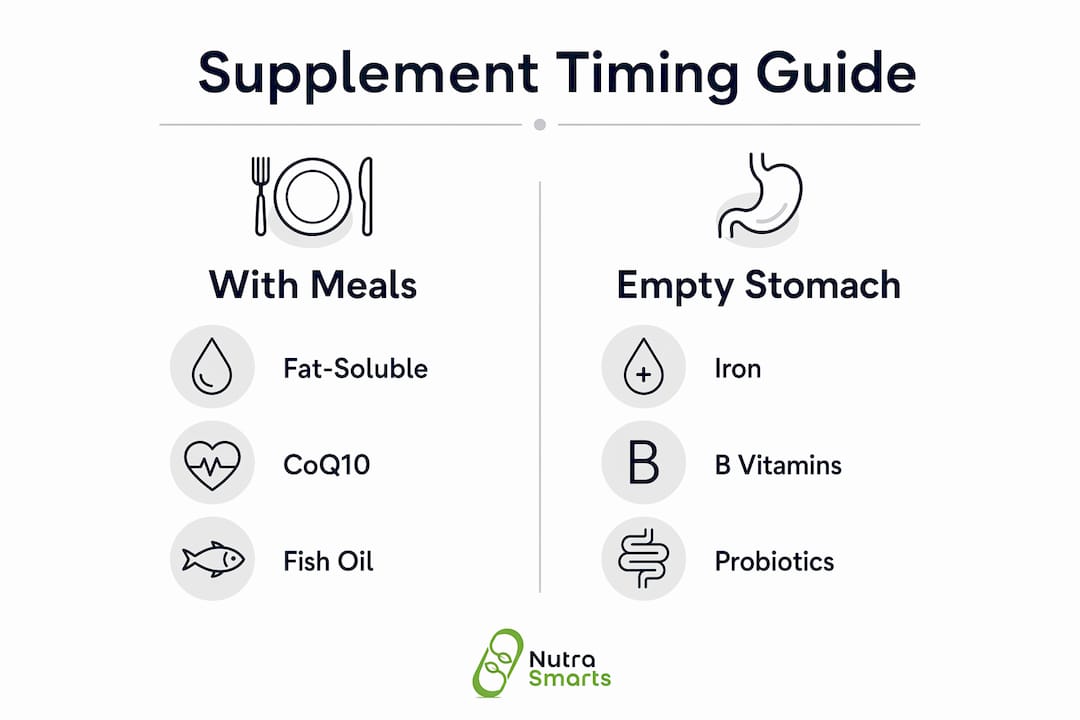 Supplement Timing Guide

With Meals

Fat-Soluble

CoQ10

Fish Oil

Empty Stomach

Iron

B

B Vitamins

Probiotics

Nutra Smarts